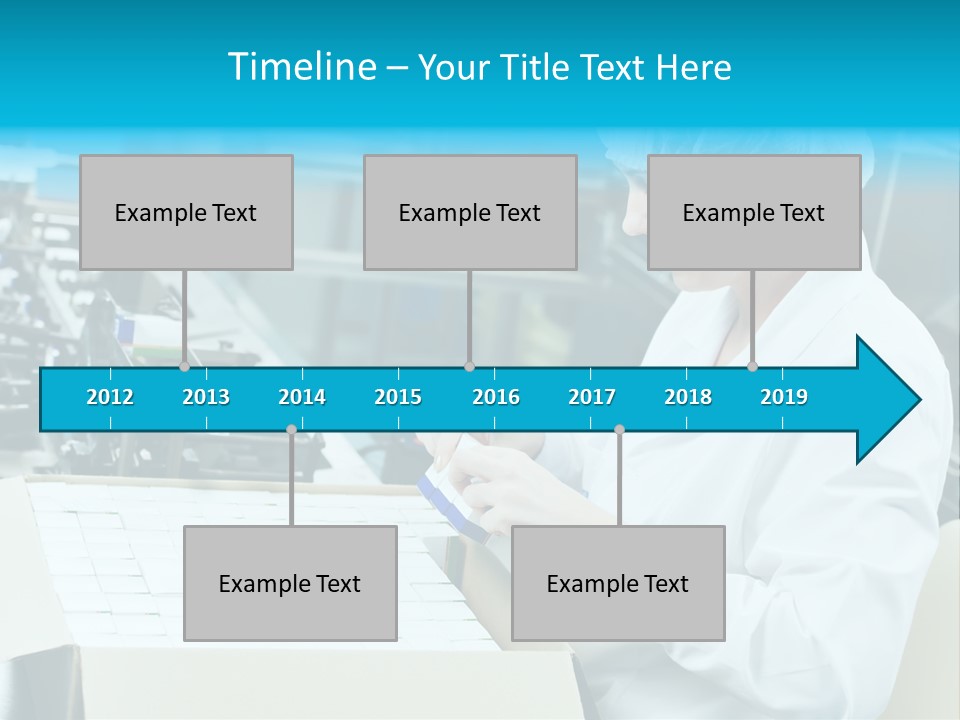 Timeline – Your Title Text Here

Example Text

Example Text

Example Text

2012 2013 2014 2015 2016 2017 2018 2019

Example Text

Example Text